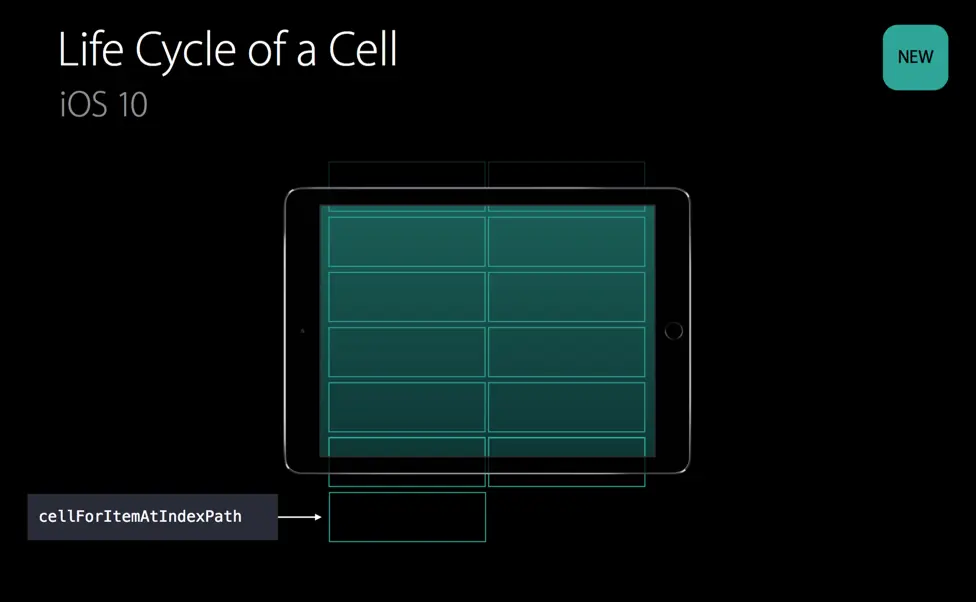 Life Cycle of a Cell
iOS 10

NEW

cellForItemAtIndexPath